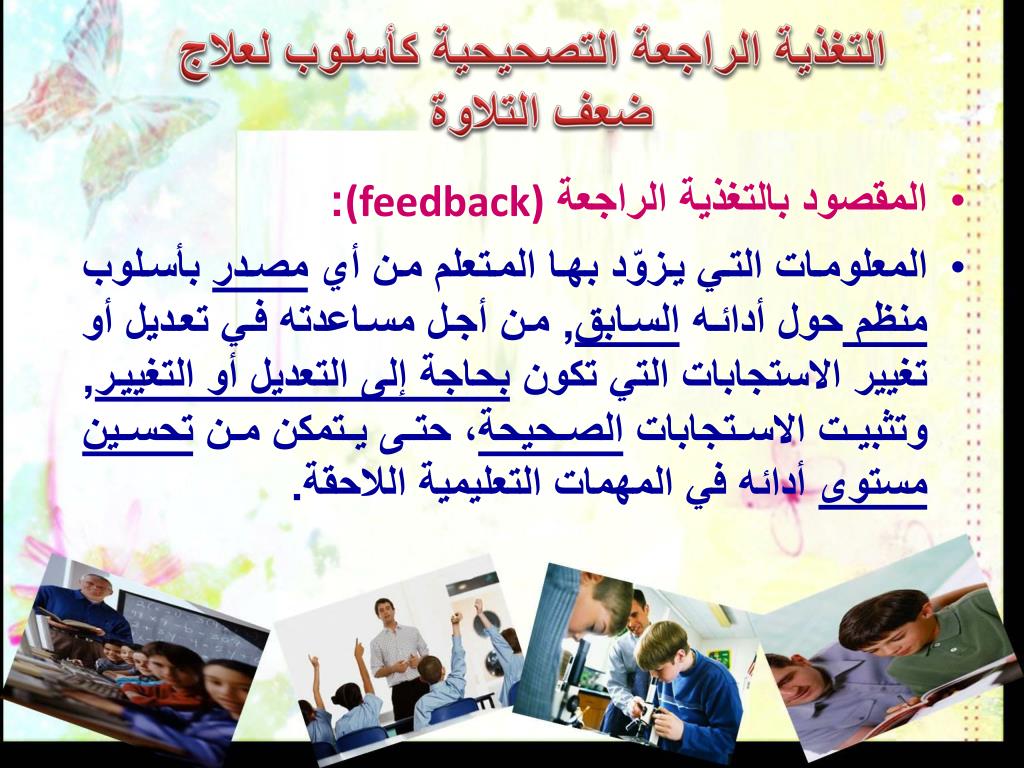 التغذية الراجعة التصحيحية كأسلوب لعلاج ضعف التلاوة

• المقصود بالتغذية الراجعة (feedback):

• المعلومات التي يزوّد بها المتعلم من أي مصدر بأسلوب منظم حول أدائه السابق, من أجل مساعدته في تعديل أو تغيير الاستجابات التي تكون بحاجة إلى التعديل أو التغيير, وتثبيت الاستجابات الصحيحة، حتى يتمكن من تحسين مستوى أدائه في المهمات التعليمية اللاحقة.